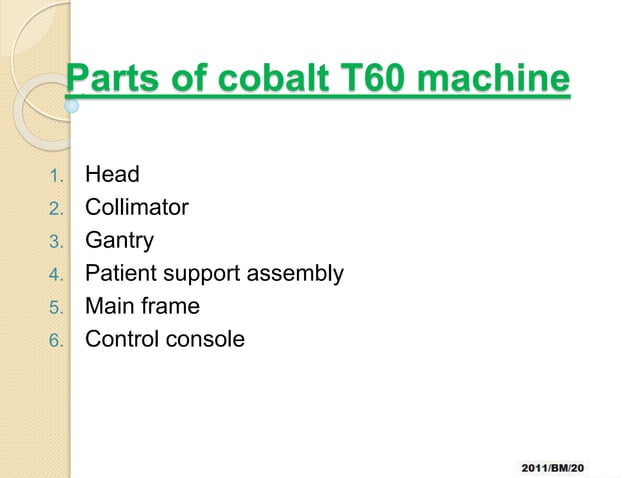 Parts of cobalt T60 machine

1. Head
2. Collimator
3. Gantry
4. Patient support assembly
5. Main frame
6. Control console

2011/BM/20